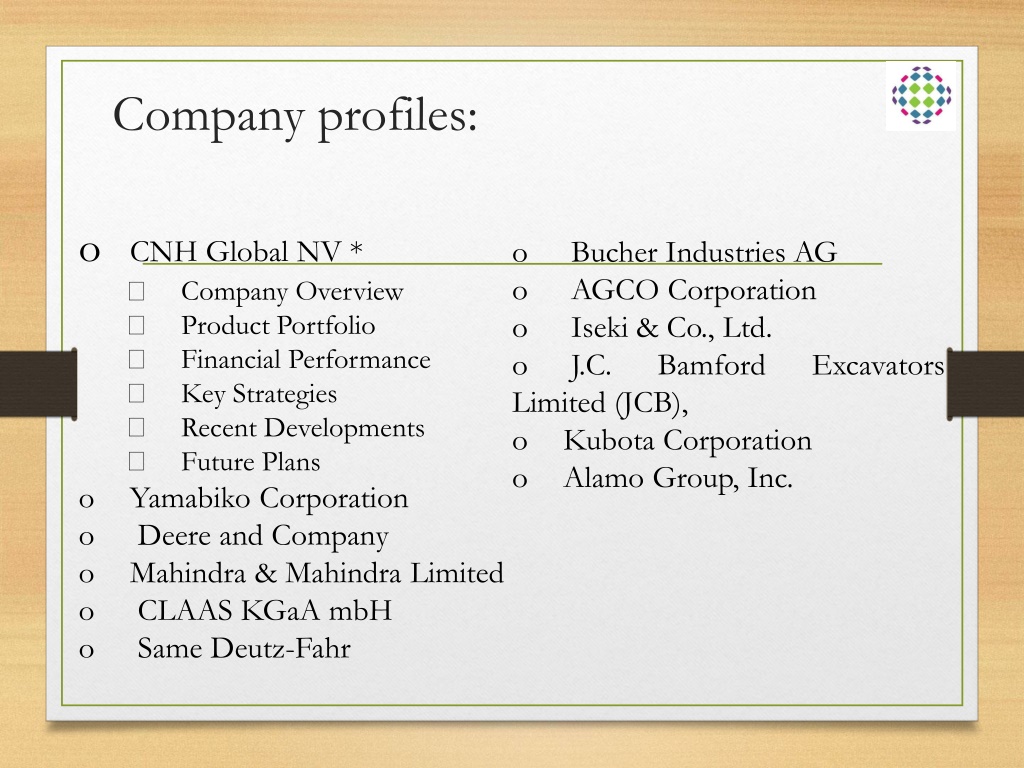 Company profiles:

o CNH Global NV *
 Company Overview
 Product Portfolio
 Financial Performance
 Key Strategies
 Recent Developments
 Future Plans
o Yamabiko Corporation
o Deere and Company
o Mahindra & Mahindra Limited
o CLAAS KGaA mbH
o Same Deutz-Fahr

o Bucher Industries AG
o AGCO Corporation
o Iseki & Co., Ltd.
o J.C. Bamford Excavators Limited (JCB),
o Kubota Corporation
o Alamo Group, Inc.